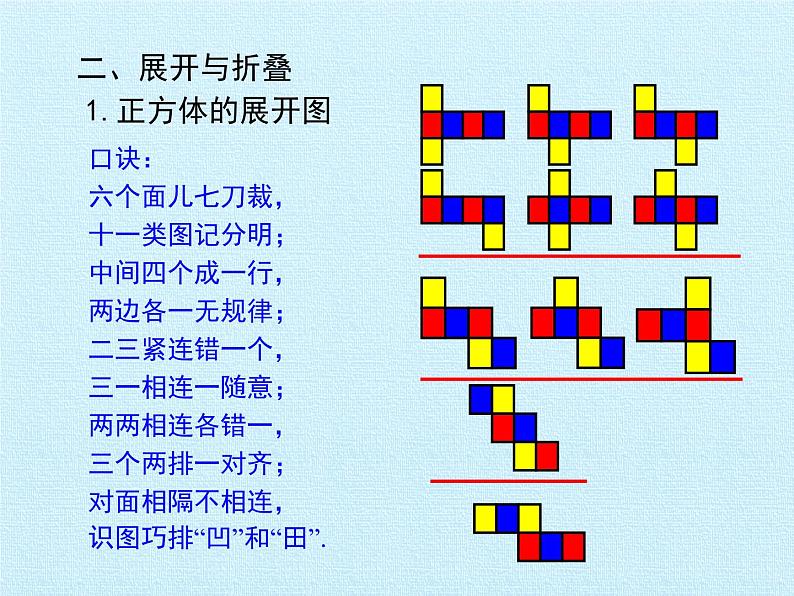 二、展开与折叠

1. 正方体的展开图

口诀：
六个面儿七刀裁，
十一类图记分明；
中间四个成一行，
两边各一无规律；
二三紧连错一个，
三一相连一随意；
两两相连各错一，
三个两排一对齐；
对面相隔不相连，
识图巧排“凹”和“田”.